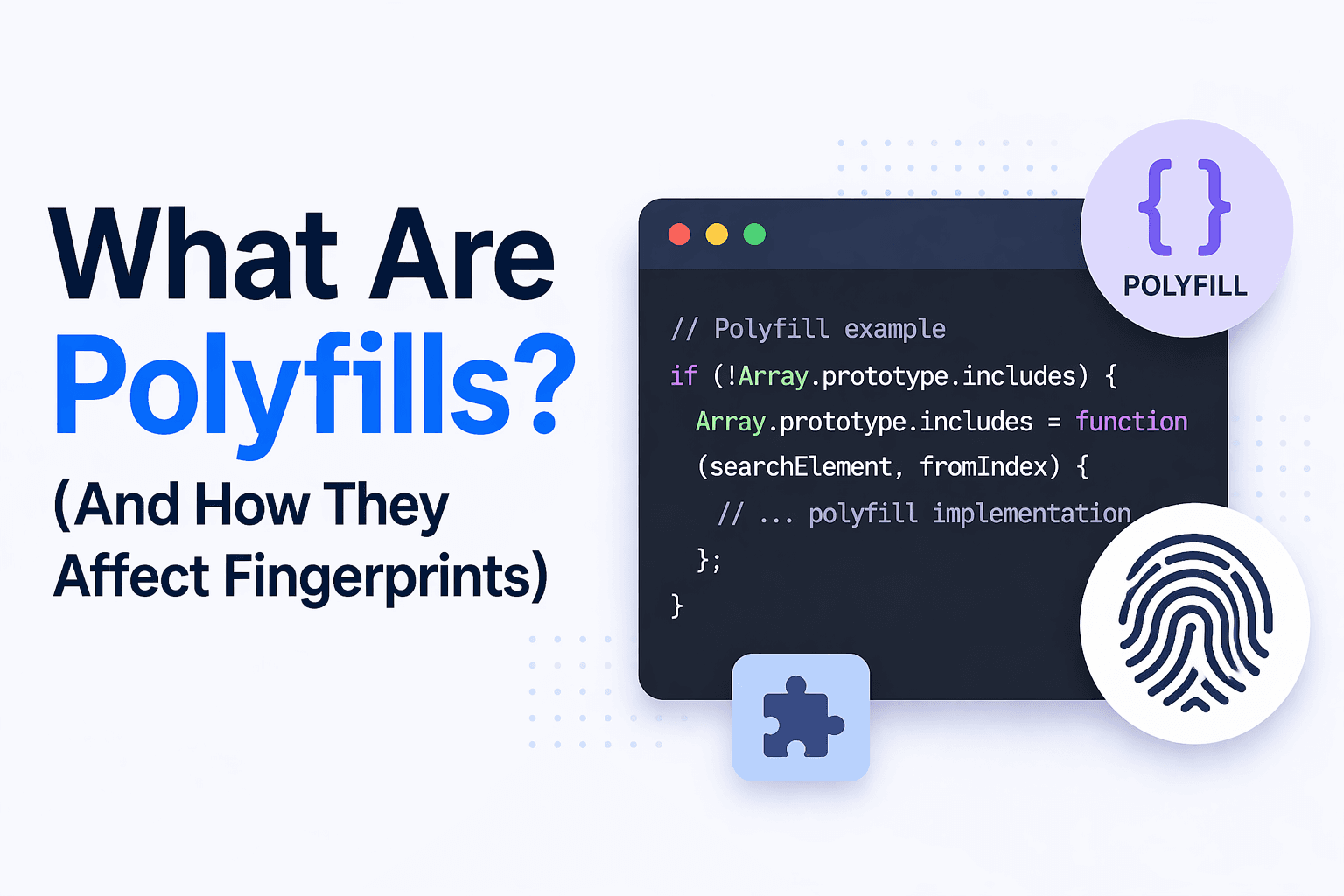 What Are Polyfills?
(And How They Affect Fingerprints)

{ }
POLYFILL

// Polyfill example
if (!Array.prototype.includes) {
  Array.prototype.includes = function
  (searchElement, fromIndex) {
    // ... polyfill implementation
  };
}